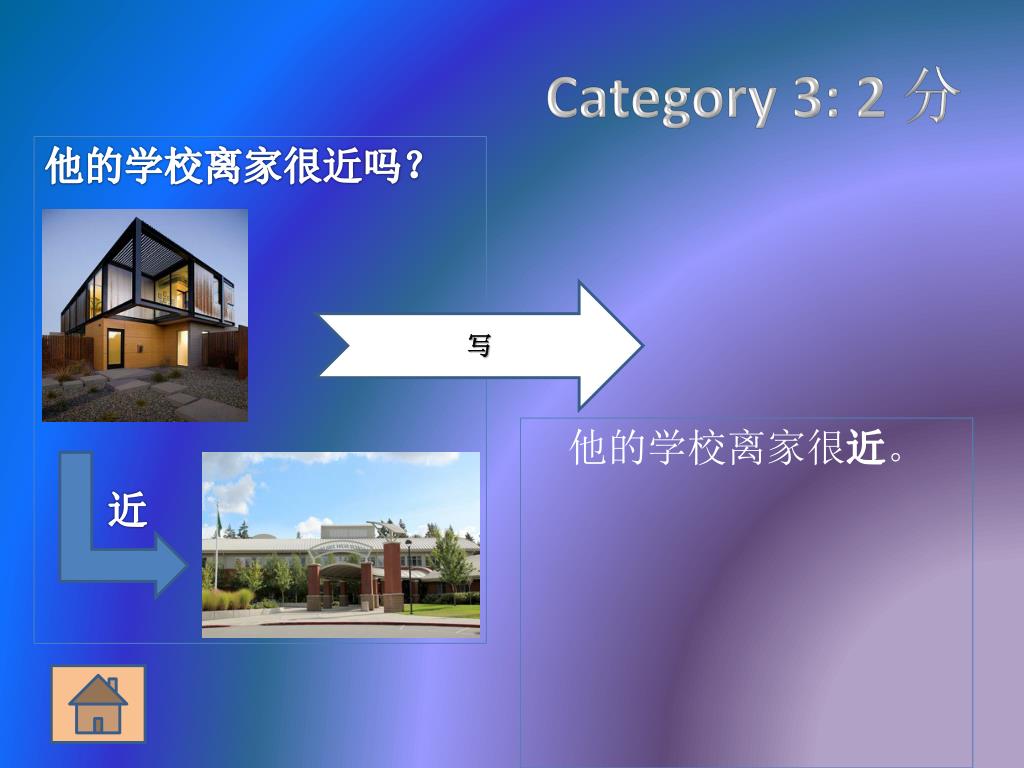 Category 3: 2 分

他的学校离家很近吗？

写

近

他的学校离家很近。